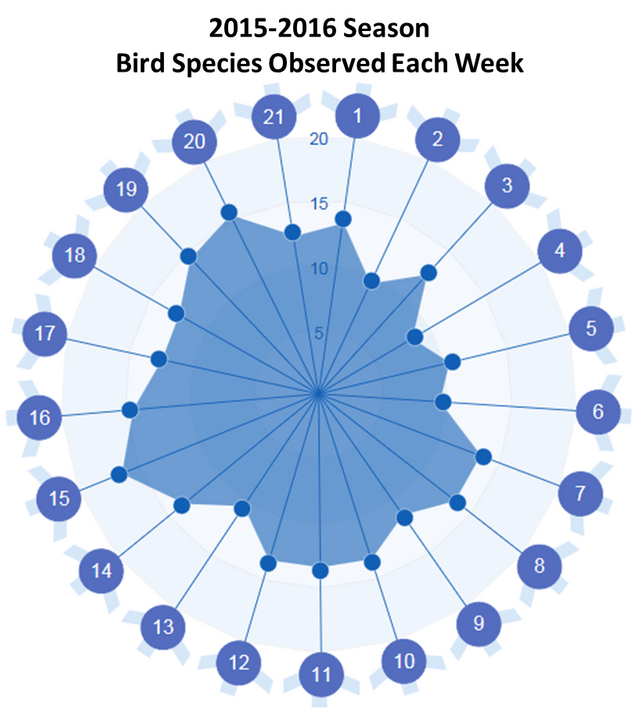 2015-2016 Season
Bird Species Observed Each Week

20
15
10
5

1
2
3
4
5
6
7
8
9
10
11
12
13
14
15
16
17
18
19
20
21